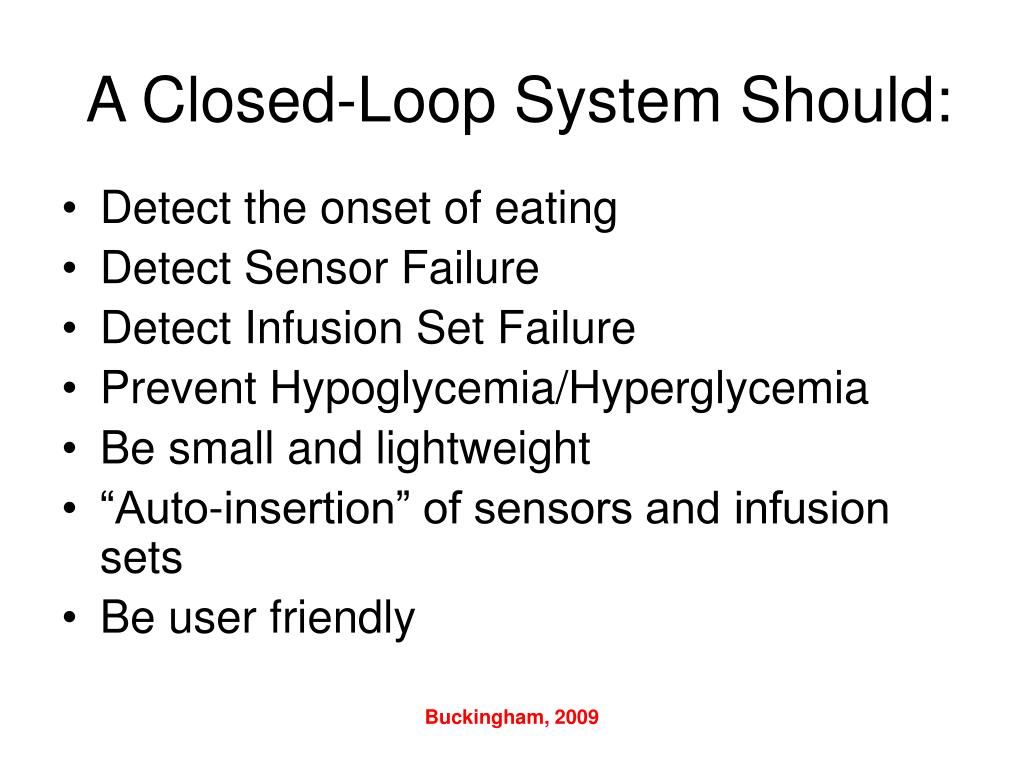 A Closed-Loop System Should:

• Detect the onset of eating
• Detect Sensor Failure
• Detect Infusion Set Failure
• Prevent Hypoglycemia/Hyperglycemia
• Be small and lightweight
• “Auto-insertion” of sensors and infusion sets
• Be user friendly

Buckingham, 2009